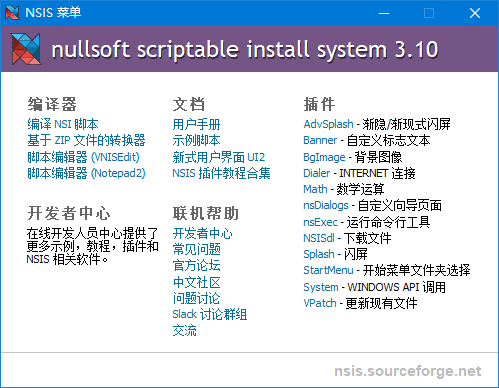 NSIS 菜单

nullsoft scriptable install system 3.10

编译器
编译 NSI 脚本
基于 ZIP 文件的转换器
脚本编辑器 (VNISEdit)
脚本编辑器 (Notepad2)

开发者中心
在线开发人员中心提供了更多示例，教程，插件和 NSIS 相关软件。

文档
用户手册
示例脚本
新式用户界面 UI2
NSIS 插件教程合集

联机帮助
开发者中心
常见问题
官方论坛
中文社区
问题讨论
Slack 讨论群组
交流

插件
AdvSplash - 渐隐/渐现式闪屏
Banner - 自定义标志文本
BgImage - 背景图像
Dialer - INTERNET 连接
Math - 数学运算
nsDialogs - 自定义向导页面
nsExec - 运行命令行工具
NSISdl - 下载文件
Splash - 闪屏
StartMenu - 开始菜单文件夹选择
System - WINDOWS API 调用
VPatch - 更新现有文件

nsis.sourceforge.net